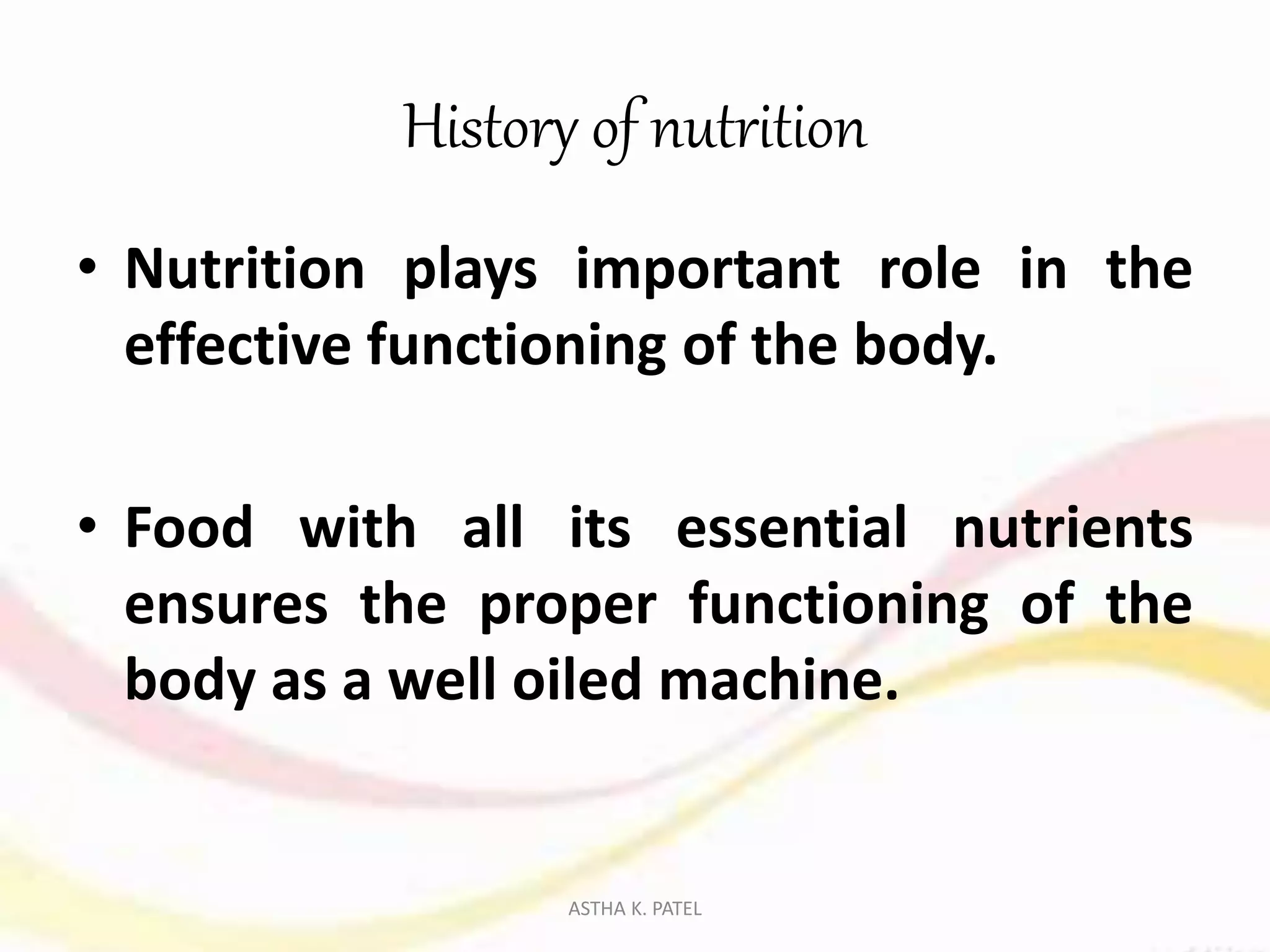 History of nutrition

• Nutrition plays important role in the effective functioning of the body.

• Food with all its essential nutrients ensures the proper functioning of the body as a well oiled machine.

ASTHA K. PATEL